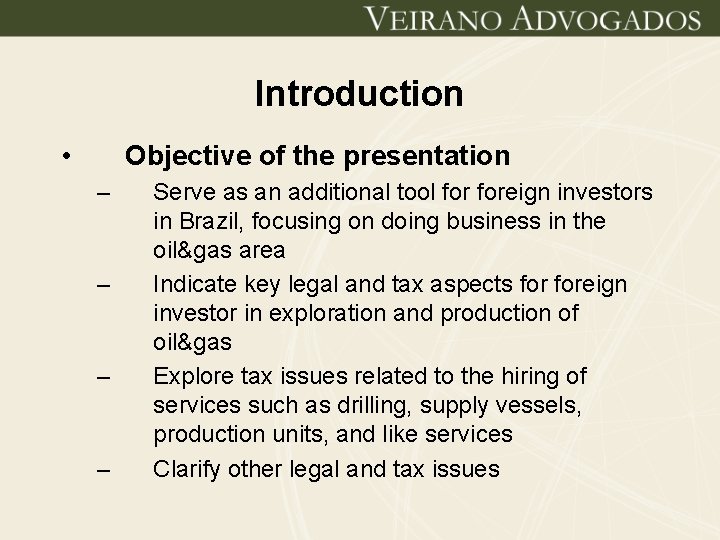 VEIRANO ADVOGADOS

Introduction

• Objective of the presentation

– Serve as an additional tool for foreign investors in Brazil, focusing on doing business in the oil&gas area

– Indicate key legal and tax aspects for foreign investor in exploration and production of oil&gas

– Explore tax issues related to the hiring of services such as drilling, supply vessels, production units, and like services

– Clarify other legal and tax issues